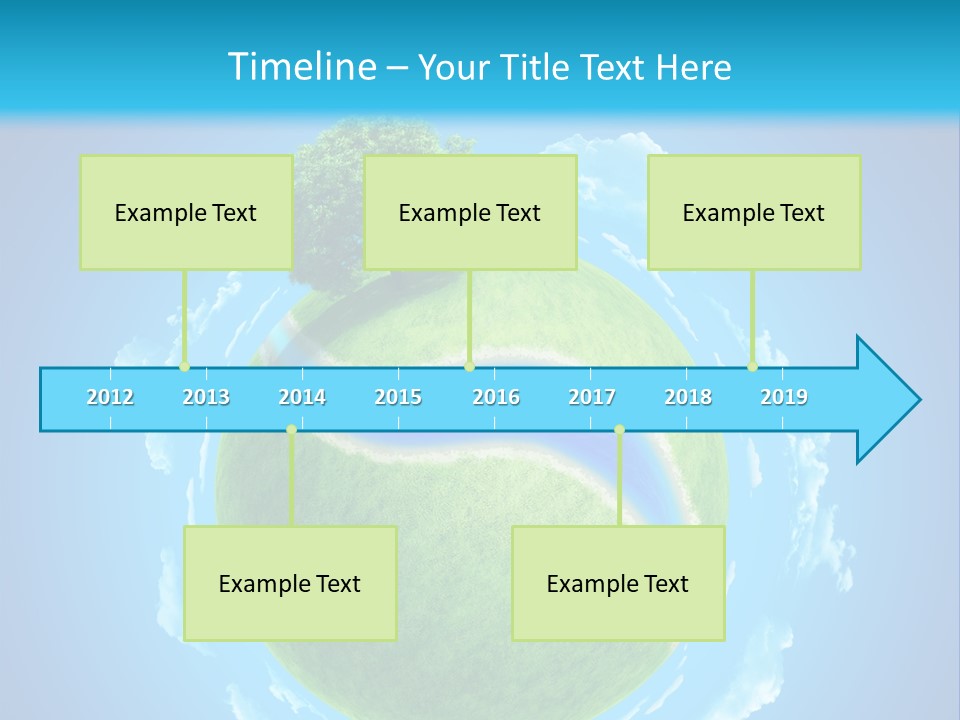 Timeline – Your Title Text Here

Example Text

Example Text

Example Text

2012 2013 2014 2015 2016 2017 2018 2019

Example Text

Example Text